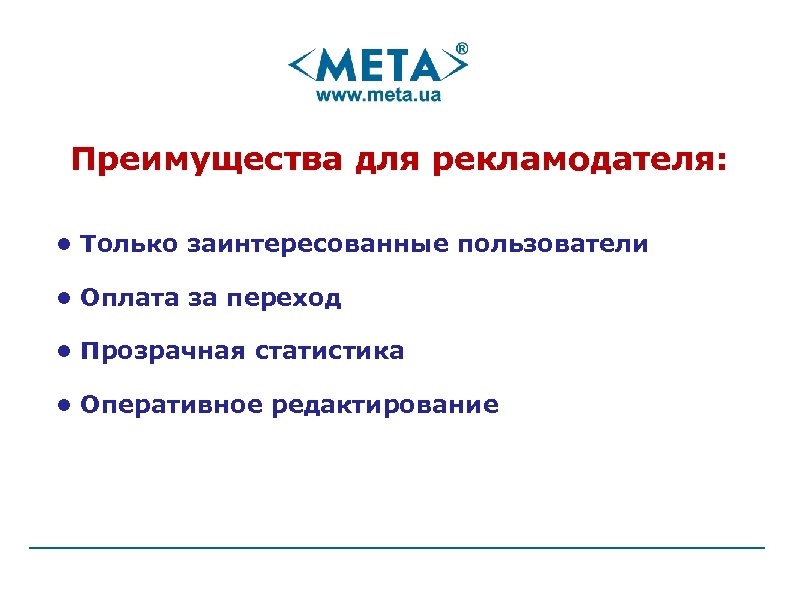 <META>®
www.meta.ua

Преимущества для рекламодателя:

• Только заинтересованные пользователи

• Оплата за переход

• Прозрачная статистика

• Оперативное редактирование